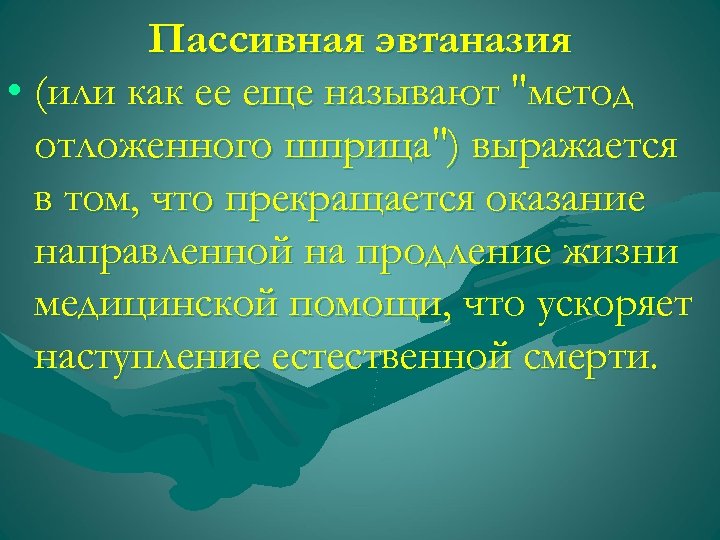 Пассивная эвтаназия

• (или как ее еще называют "метод отложенного шприца") выражается в том, что прекращается оказание направленной на продление жизни медицинской помощи, что ускоряет наступление естественной смерти.